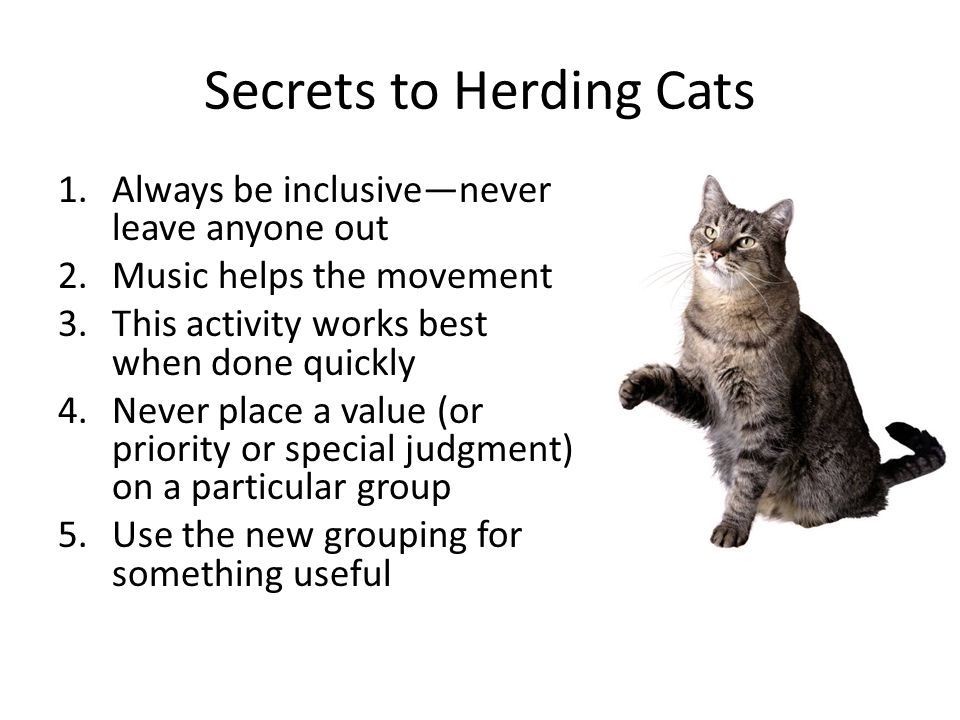 Secrets to Herding Cats

1. Always be inclusive—never leave anyone out
2. Music helps the movement
3. This activity works best when done quickly
4. Never place a value (or priority or special judgment) on a particular group
5. Use the new grouping for something useful